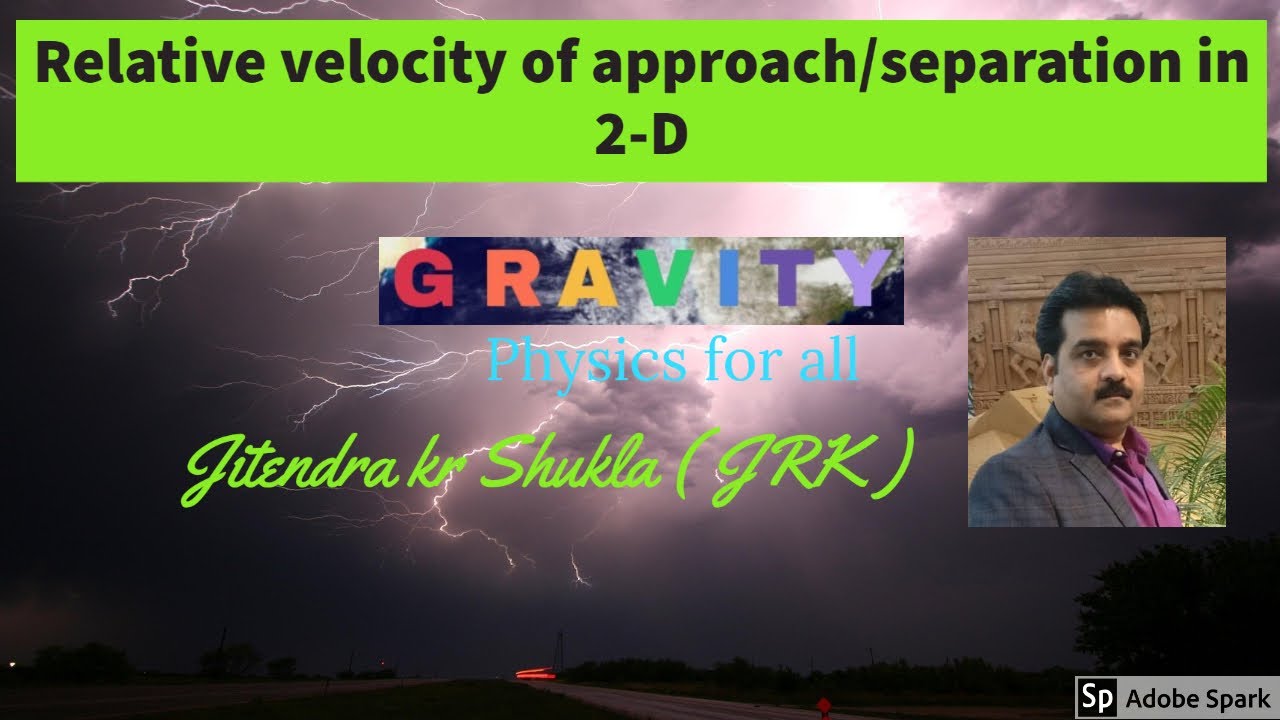 Relative velocity of approach/separation in 2-D

GRAVITY

Physics for all

Jitendra kr Shukla ( JRK )

Sp Adobe Spark